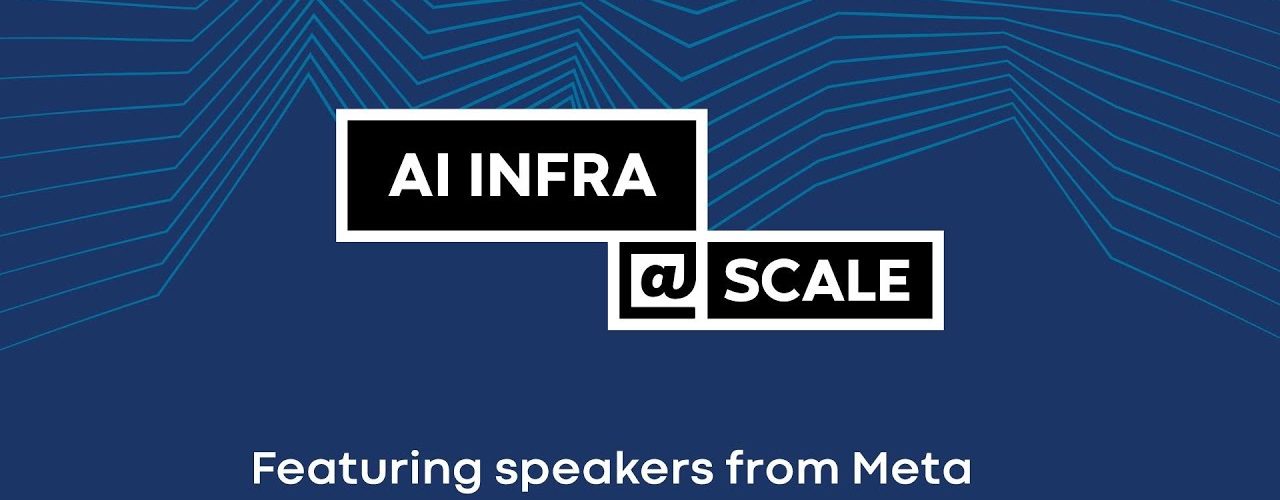 AI INFRA
@ SCALE

Featuring speakers from Meta